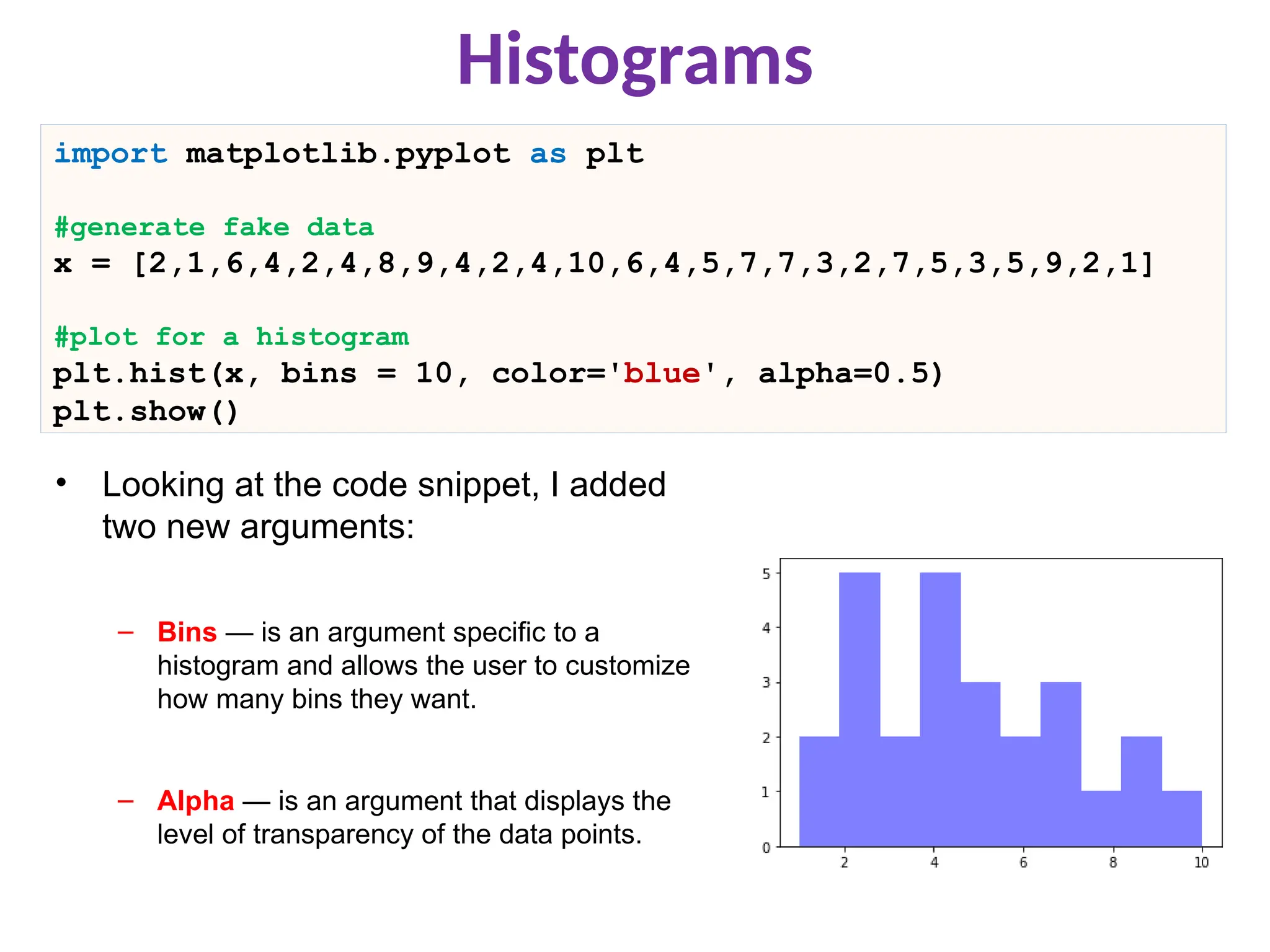 Histograms

import matplotlib.pyplot as plt

#generate fake data
x = [2,1,6,4,2,4,8,9,4,2,4,10,6,4,5,7,7,3,2,7,5,3,5,9,2,1]

#plot for a histogram
plt.hist(x, bins = 10, color='blue', alpha=0.5)
plt.show()

• Looking at the code snippet, I added two new arguments:

– Bins — is an argument specific to a histogram and allows the user to customize how many bins they want.

– Alpha — is an argument that displays the level of transparency of the data points.

5
4
3
2
1
0
2
4
6
8
10